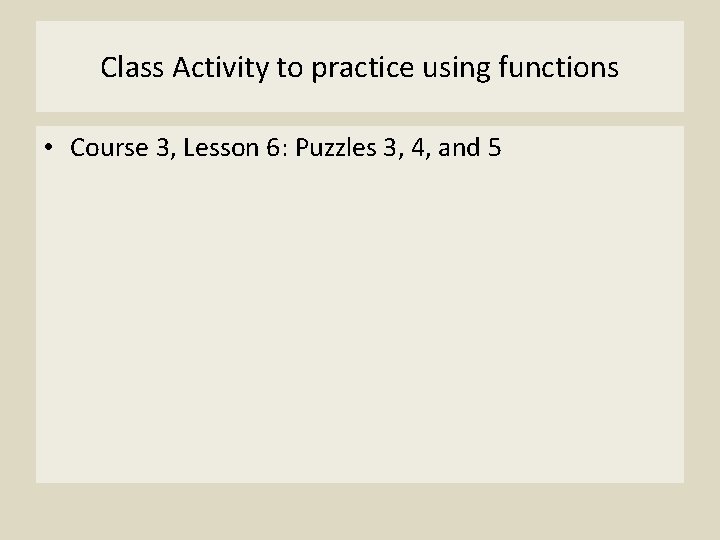 Class Activity to practice using functions

• Course 3, Lesson 6: Puzzles 3, 4, and 5